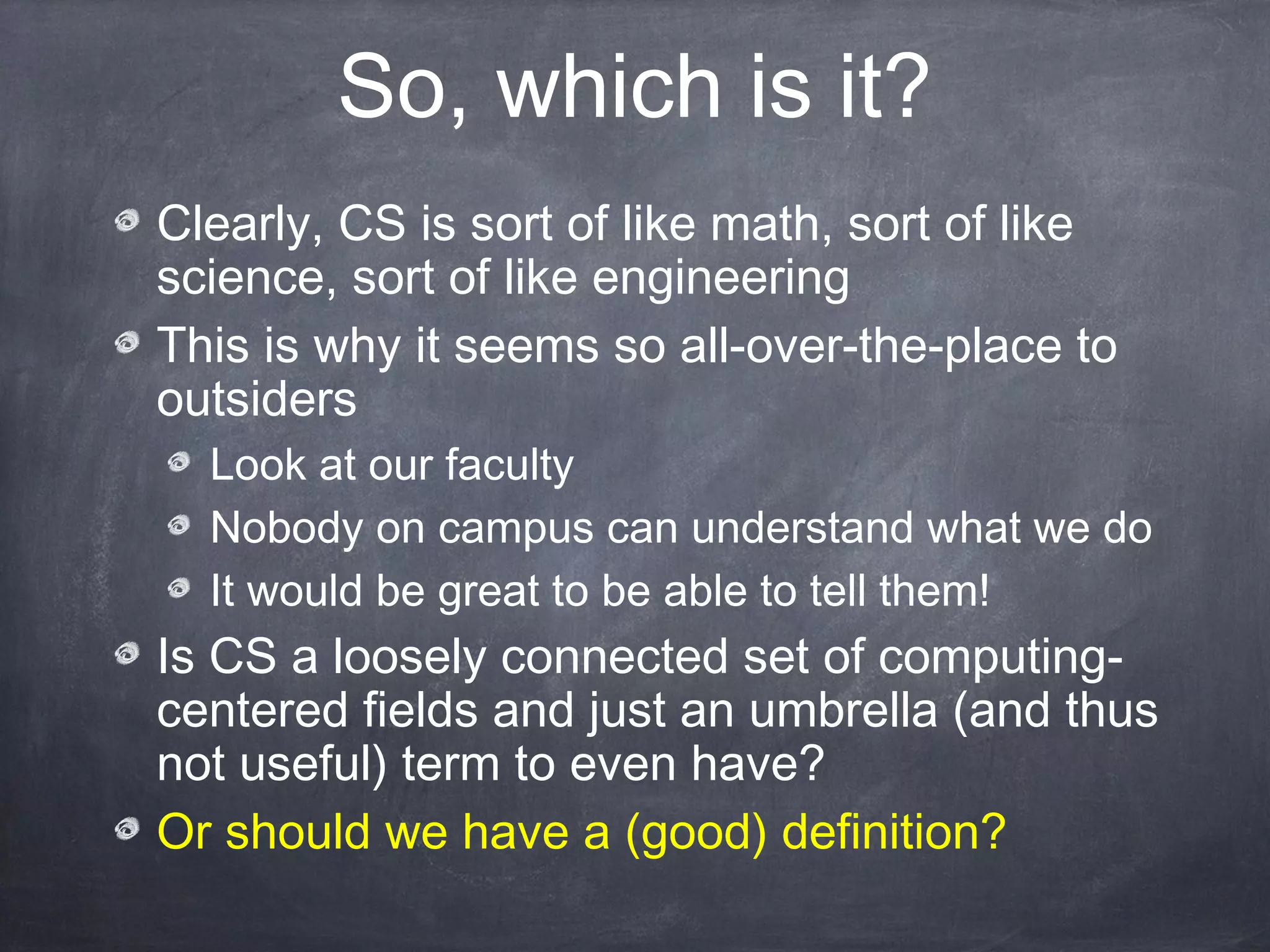 So, which is it?

Clearly, CS is sort of like math, sort of like science, sort of like engineering

This is why it seems so all-over-the-place to outsiders

Look at our faculty

Nobody on campus can understand what we do

It would be great to be able to tell them!

Is CS a loosely connected set of computing-centered fields and just an umbrella (and thus not useful) term to even have?

Or should we have a (good) definition?